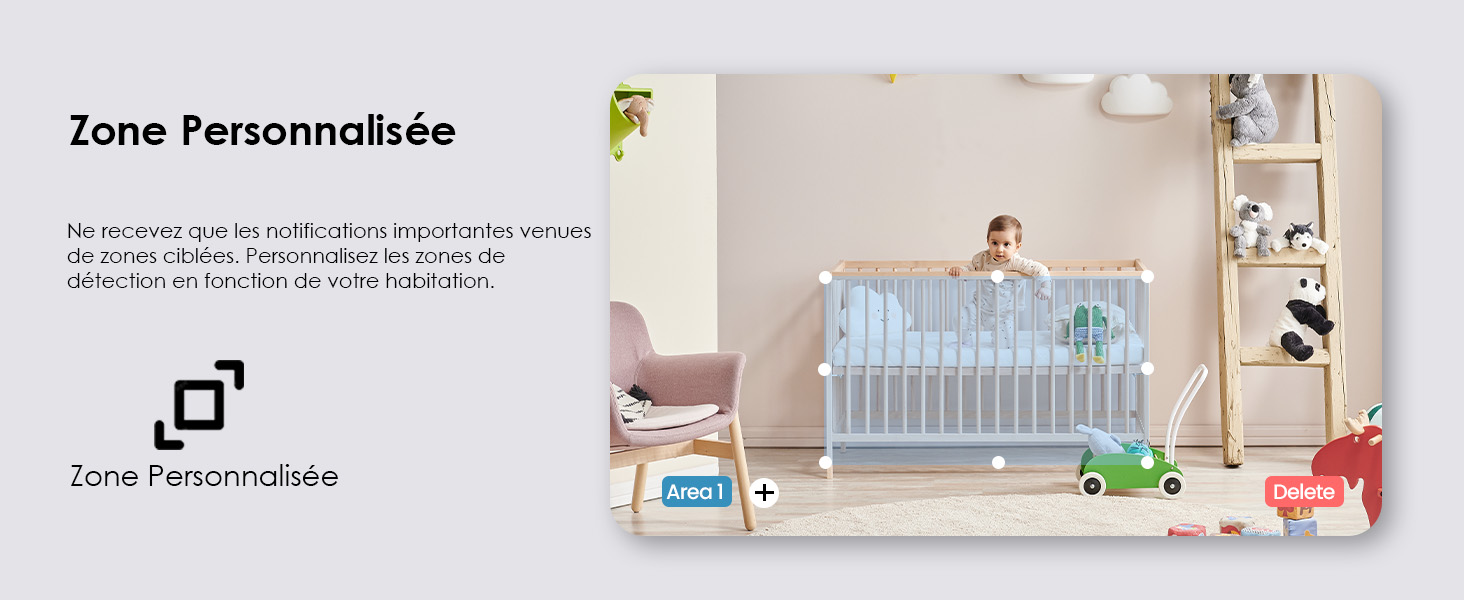 Zone Personnalisée

Ne recevez que les notifications importantes venues de zones ciblées. Personnalisez les zones de détection en fonction de votre habitation.

Zone Personnalisée

Area 1
+
Delete